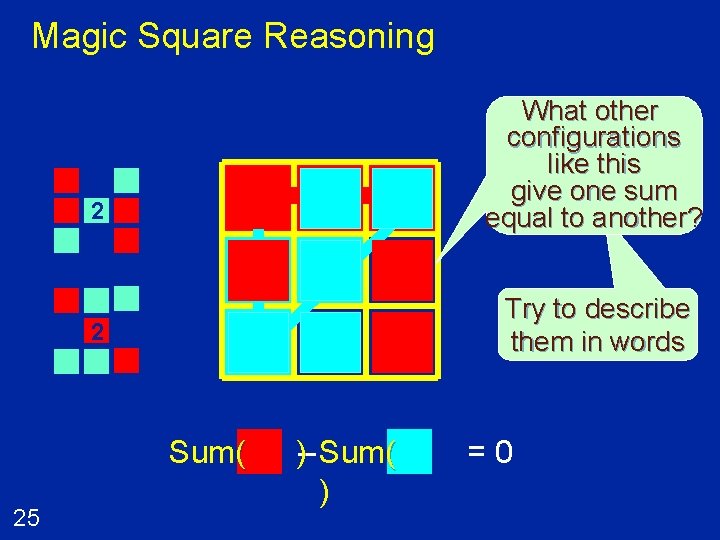 Magic Square Reasoning

2

2

What other configurations like this give one sum equal to another?

Try to describe them in words

Sum( ) – Sum( ) = 0

25